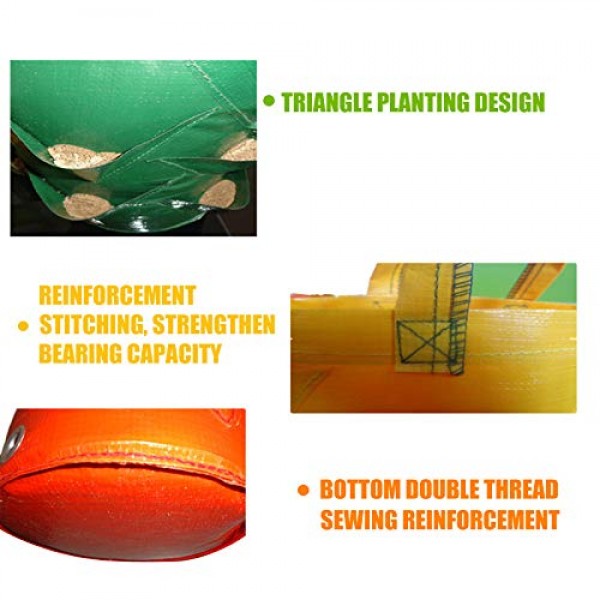 • TRIANGLE PLANTING DESIGN

• REINFORCEMENT STITCHING, STRENGTHEN BEARING CAPACITY

• BOTTOM DOUBLE THREAD SEWING REINFORCEMENT